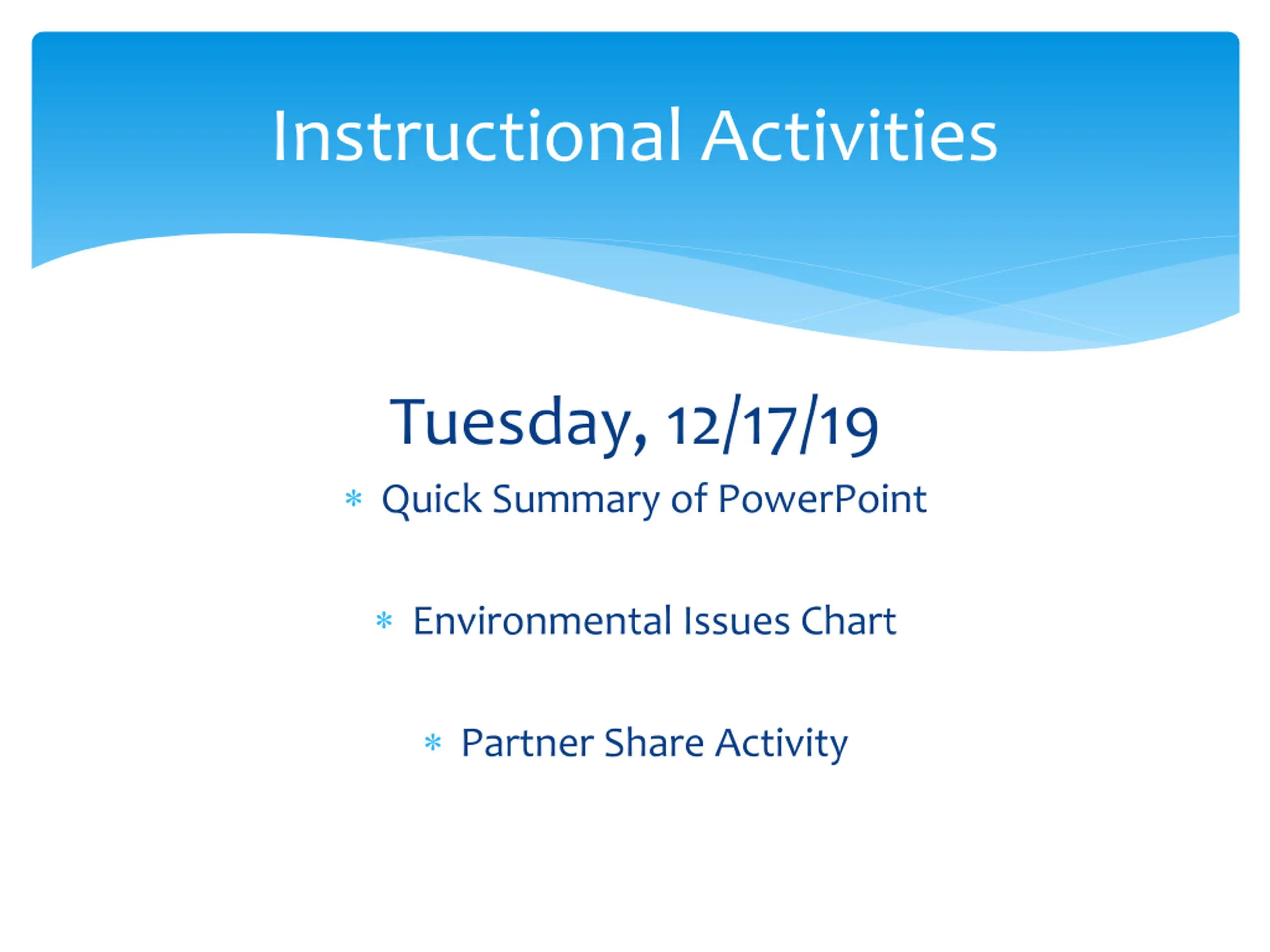 Instructional Activities

Tuesday, 12/17/19

* Quick Summary of PowerPoint

* Environmental Issues Chart

* Partner Share Activity